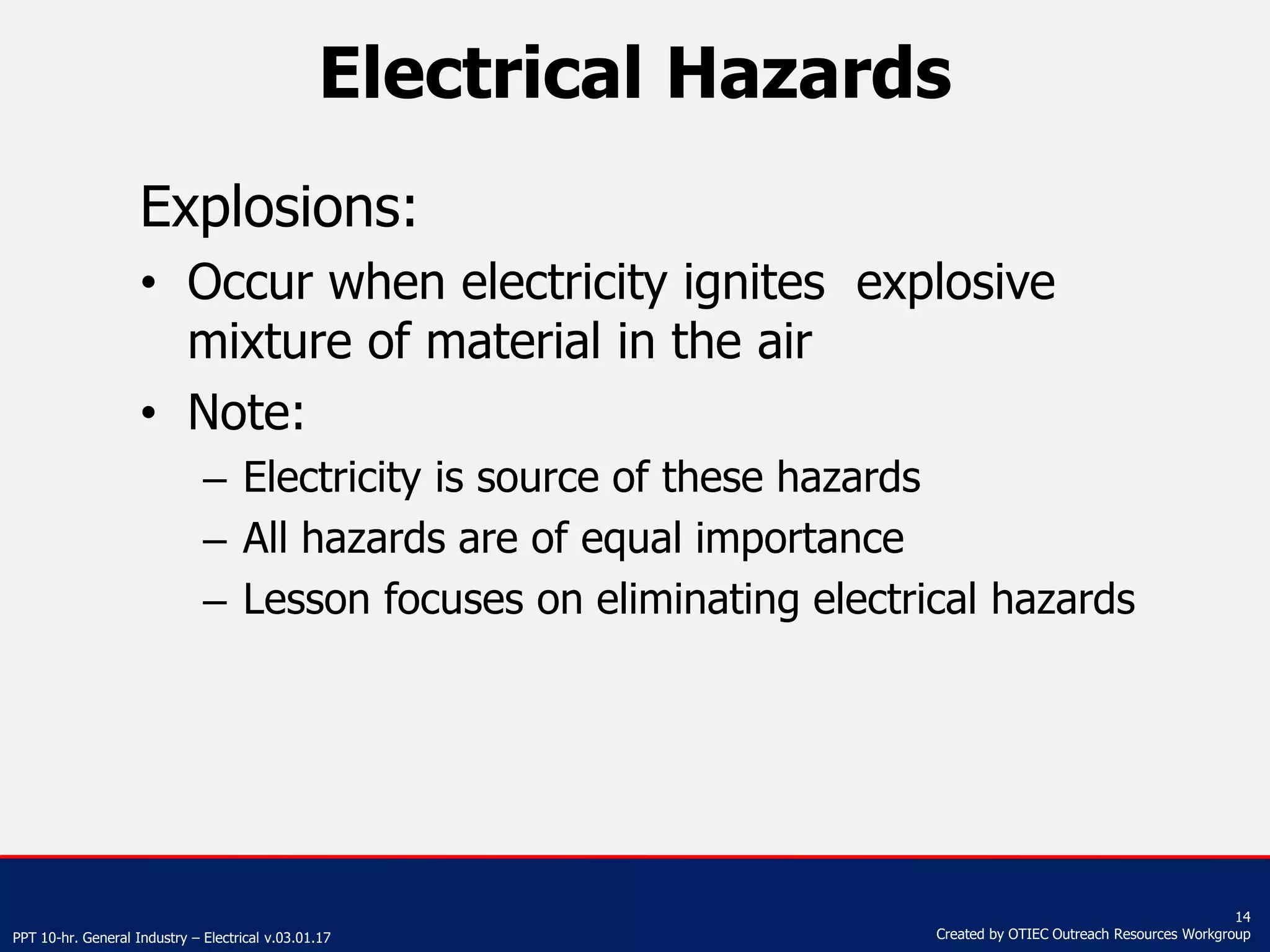 Electrical Hazards

Explosions:

• Occur when electricity ignites explosive mixture of material in the air
• Note:
– Electricity is source of these hazards
– All hazards are of equal importance
– Lesson focuses on eliminating electrical hazards

PPT 10-hr. General Industry – Electrical v.03.01.17

14
Created by OTIEC Outreach Resources Workgroup